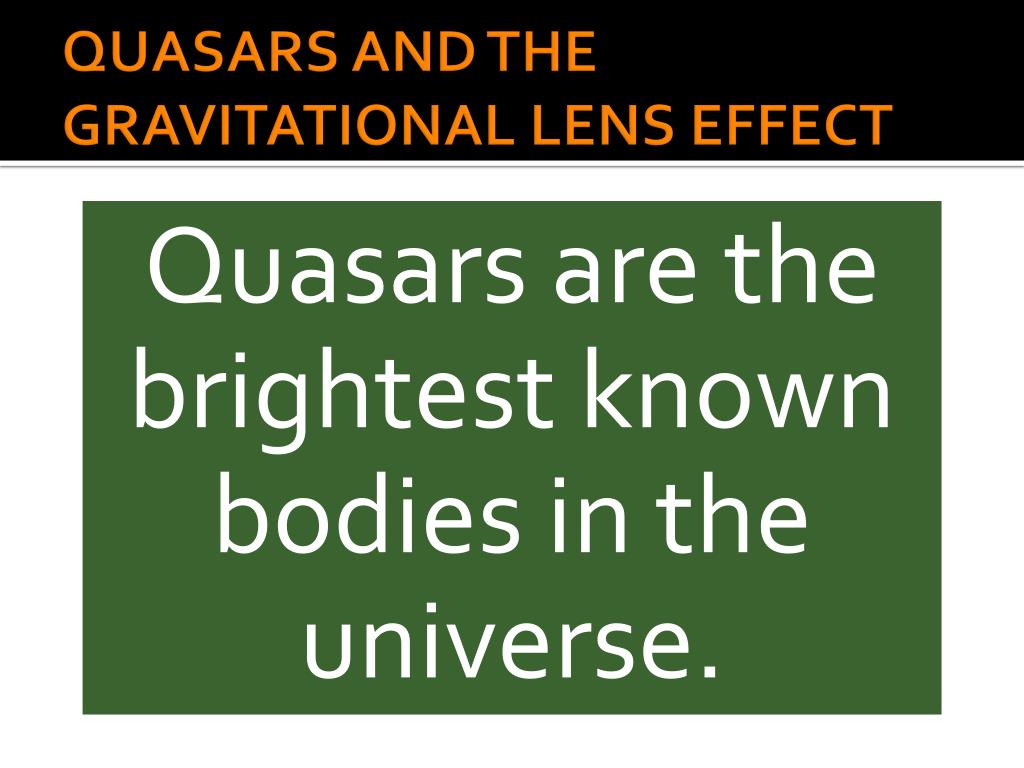 QUASARS AND THE GRAVITATIONAL LENS EFFECT

Quasars are the brightest known bodies in the universe.